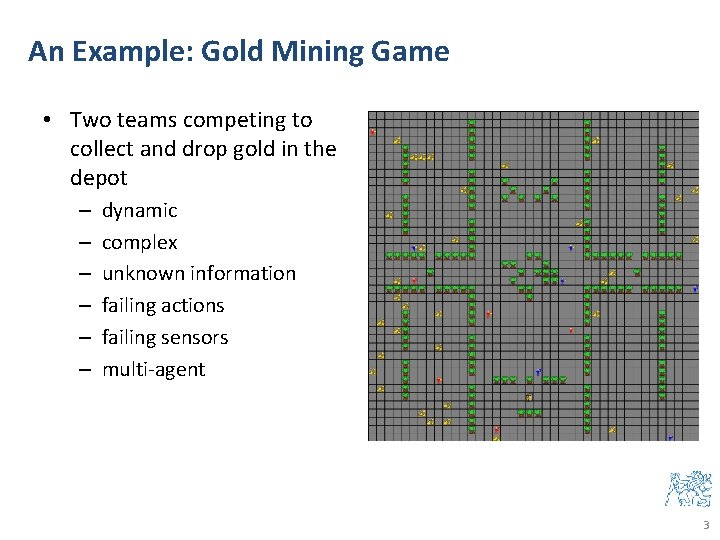 An Example: Gold Mining Game

• Two teams competing to collect and drop gold in the depot
– dynamic
– complex
– unknown information
– failing actions
– failing sensors
– multi-agent

3